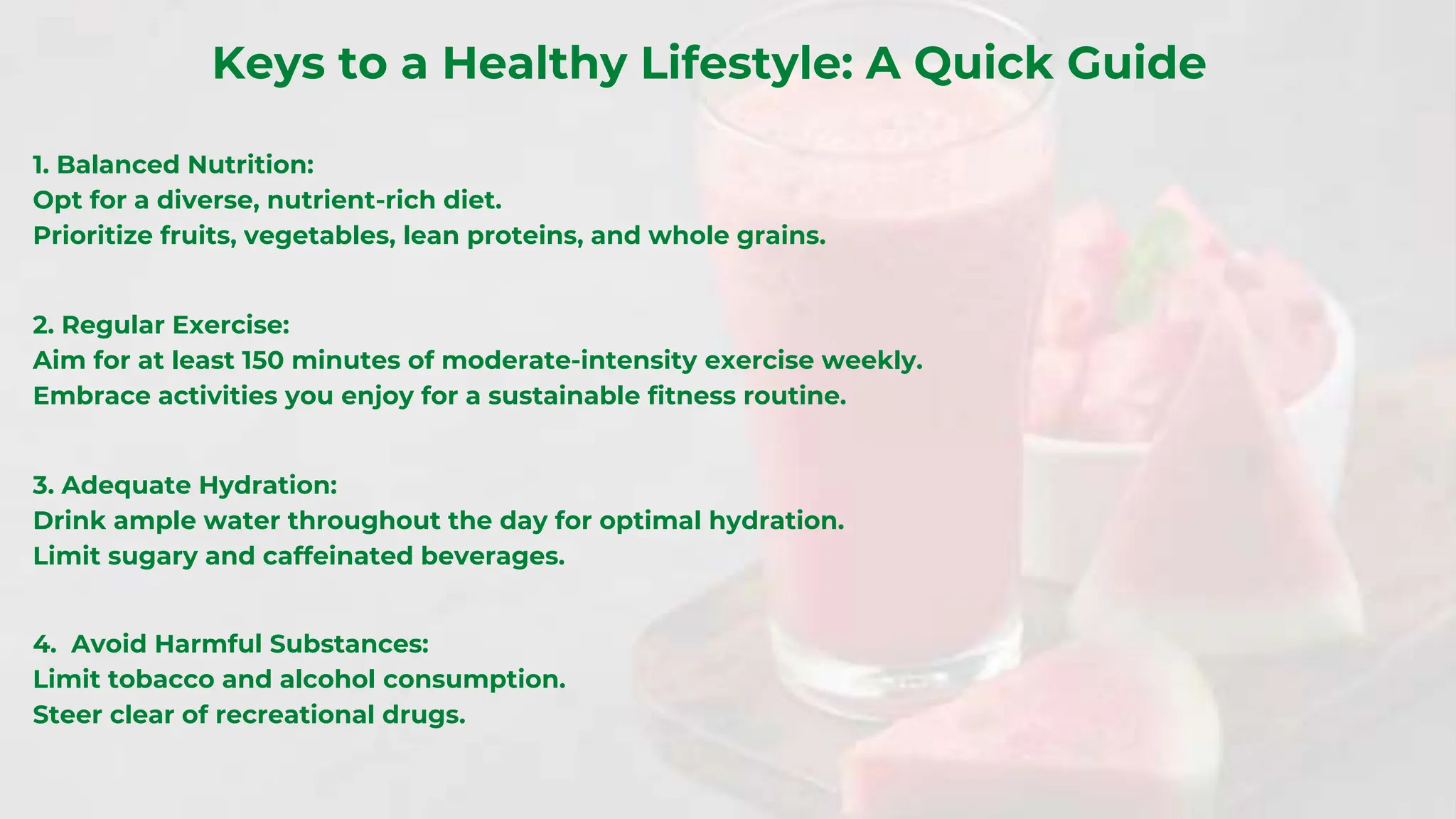 Keys to a Healthy Lifestyle: A Quick Guide

1. Balanced Nutrition:
Opt for a diverse, nutrient-rich diet.
Prioritize fruits, vegetables, lean proteins, and whole grains.

2. Regular Exercise:
Aim for at least 150 minutes of moderate-intensity exercise weekly.
Embrace activities you enjoy for a sustainable fitness routine.

3. Adequate Hydration:
Drink ample water throughout the day for optimal hydration.
Limit sugary and caffeinated beverages.

4. Avoid Harmful Substances:
Limit tobacco and alcohol consumption.
Steer clear of recreational drugs.